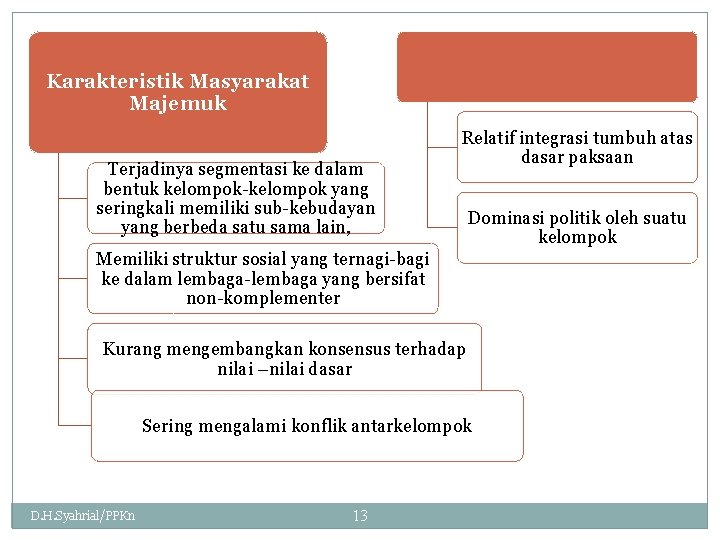 Karakteristik Masyarakat Majemuk

Terjadinya segmentasi ke dalam bentuk kelompok-kelompok yang seringkali memiliki sub-kebudayan yang berbeda satu sama lain,

Memiliki struktur sosial yang ternagi-bagi ke dalam lembaga-lembaga yang bersifat non-komplementer

Kurang mengembangkan konsensus terhadap nilai –nilai dasar

Sering mengalami konflik antarkelompok

Relatif integrasi tumbuh atas dasar paksaan

Dominasi politik oleh suatu kelompok

D.H.Syahrial/PPKn

13